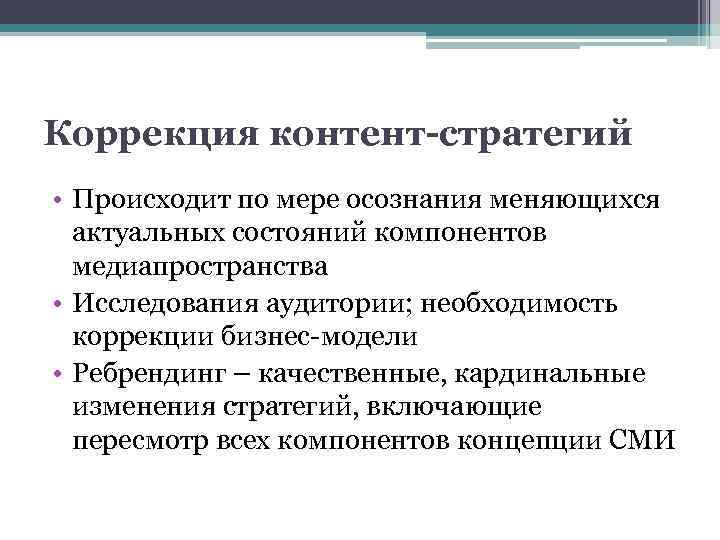 Коррекция контент-стратегий

• Происходит по мере осознания меняющихся актуальных состояний компонентов медиапространства
• Исследования аудитории; необходимость коррекции бизнес-модели
• Ребрендинг – качественные, кардинальные изменения стратегий, включающие пересмотр всех компонентов концепции СМИ